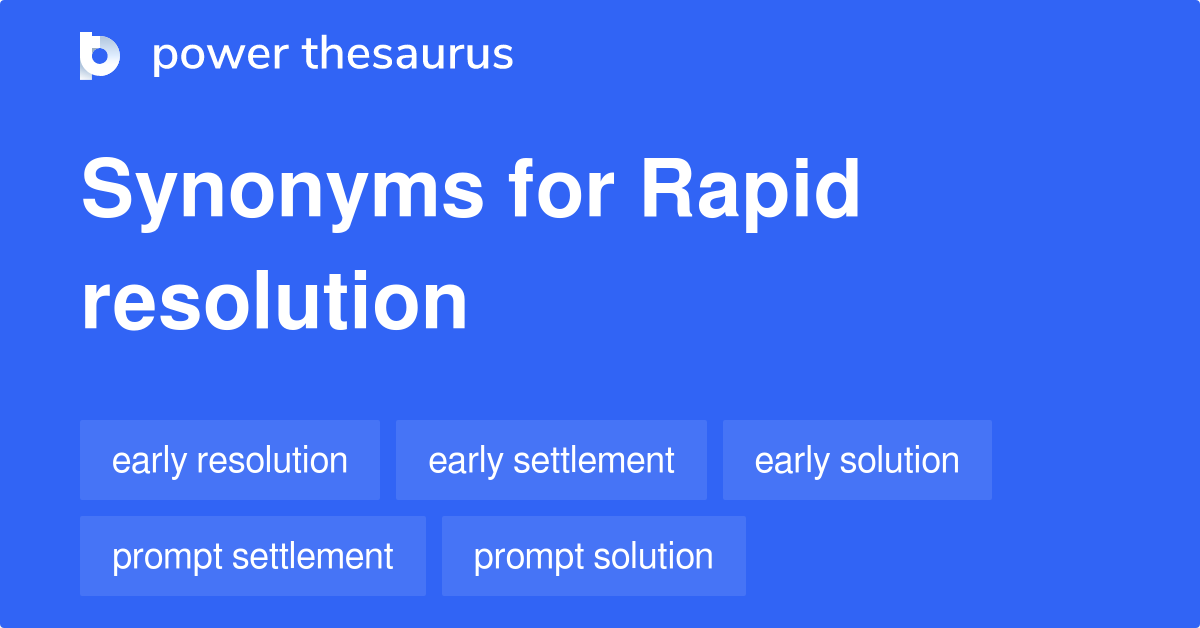 power thesaurus

Synonyms for Rapid resolution

early resolution
early settlement
early solution
prompt settlement
prompt solution